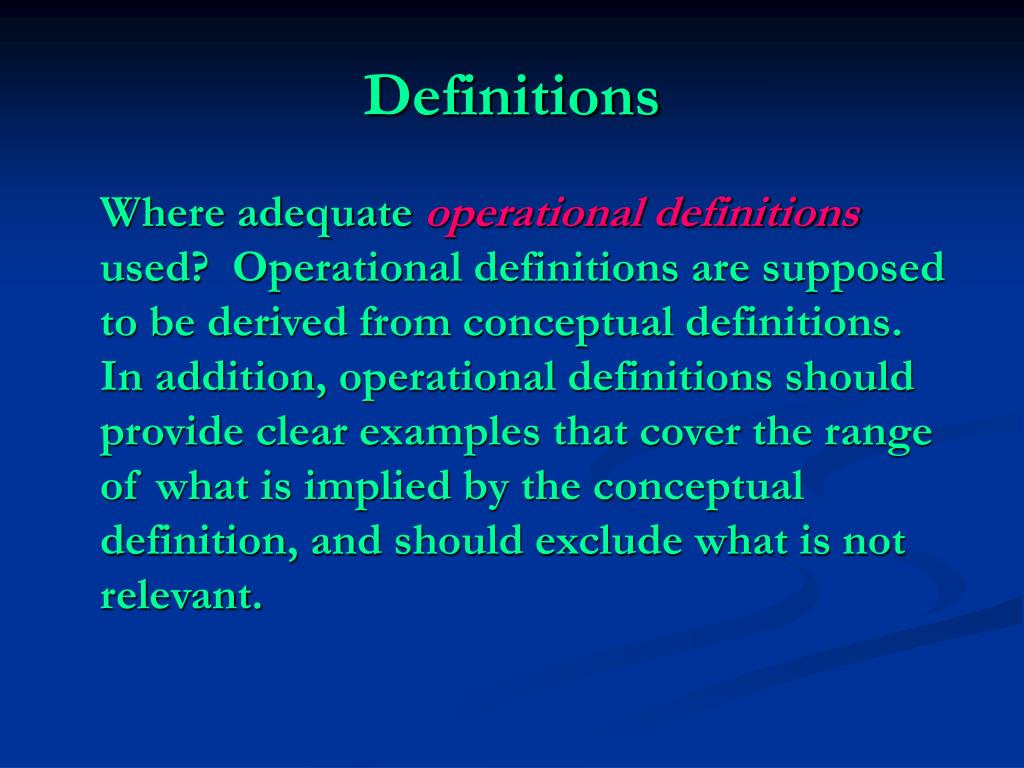 Definitions

Where adequate operational definitions used? Operational definitions are supposed to be derived from conceptual definitions. In addition, operational definitions should provide clear examples that cover the range of what is implied by the conceptual definition, and should exclude what is not relevant.